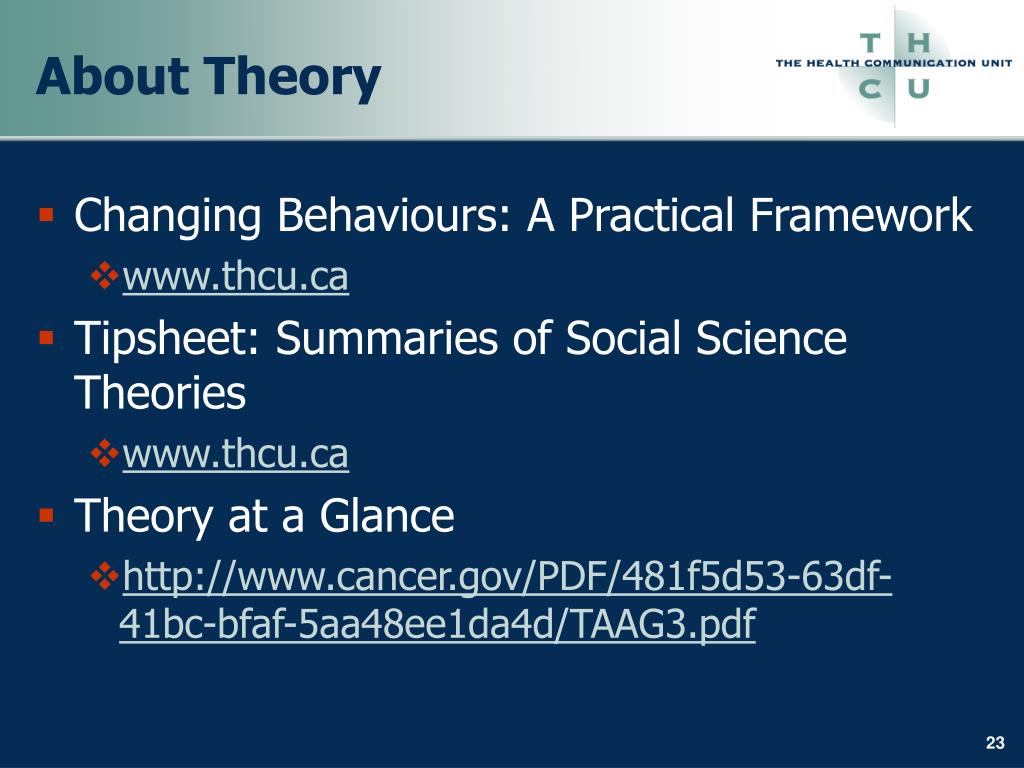 About Theory

T H
THE HEALTH COMMUNICATION UNIT
C U

Changing Behaviours: A Practical Framework

www.thcu.ca

Tipsheet: Summaries of Social Science Theories

www.thcu.ca

Theory at a Glance

http://www.cancer.gov/PDF/481f5d53-63df-41bc-bfaf-5aa48ee1da4d/TAAG3.pdf

23